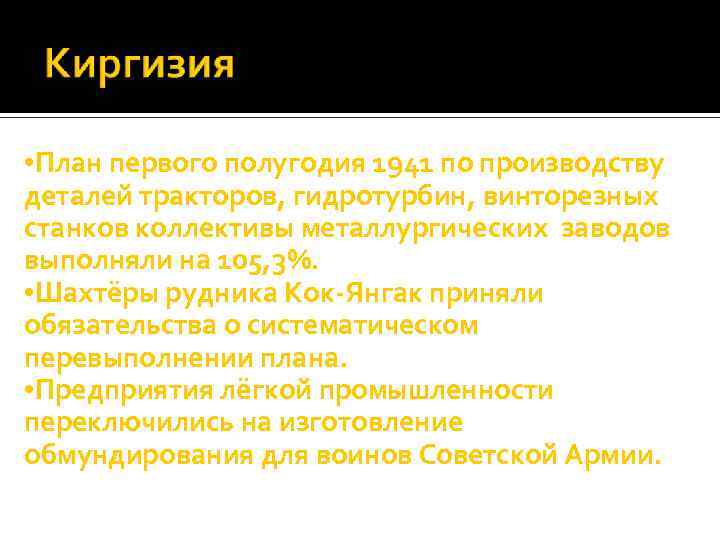 Киргизия

•План первого полугодия 1941 по производству деталей тракторов, гидротурбин, винторезных станков коллективы металлургических заводов выполняли на 105,3%.
•Шахтёры рудника Кок-Янгак приняли обязательства о систематическом перевыполнении плана.
•Предприятия лёгкой промышленности переключились на изготовление обмундирования для воинов Советской Армии.